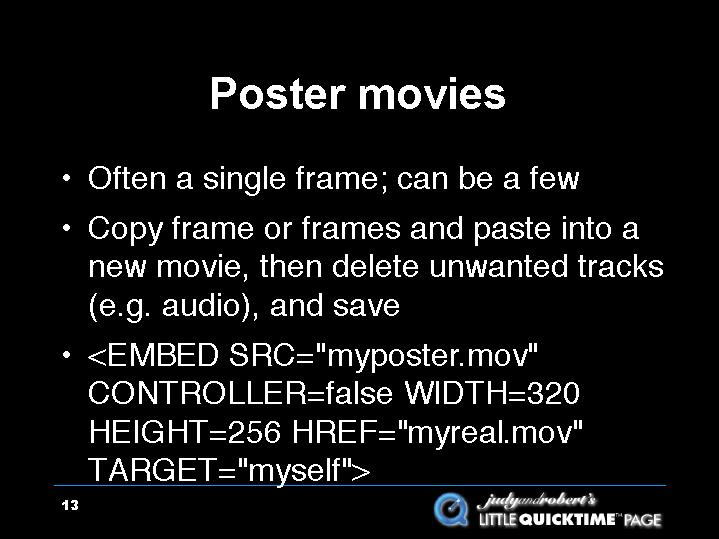 Poster movies

• Often a single frame; can be a few

• Copy frame or frames and paste into a new movie, then delete unwanted tracks (e.g. audio), and save

• <EMBED SRC="myposter.mov" CONTROLLER=false WIDTH=320 HEIGHT=256 HREF="myreal.mov" TARGET="myself">

13

judyandrobert's LITTLE QUICKTIME™ PAGE